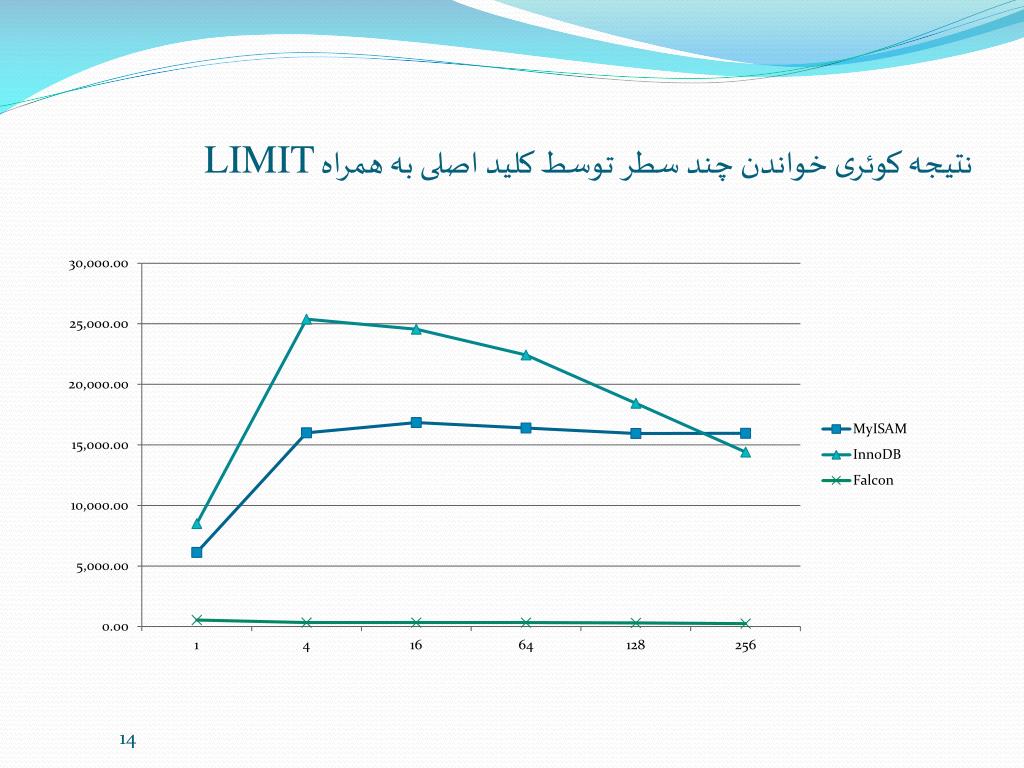 نتیجه کوئری خواندن چند سطر توسط کلید اصلی به همراه LIMIT

30,000.00
25,000.00
20,000.00
15,000.00
10,000.00
5,000.00
0.00

1
4
16
64
128
256

MyISAM
InnoDB
Falcon

14